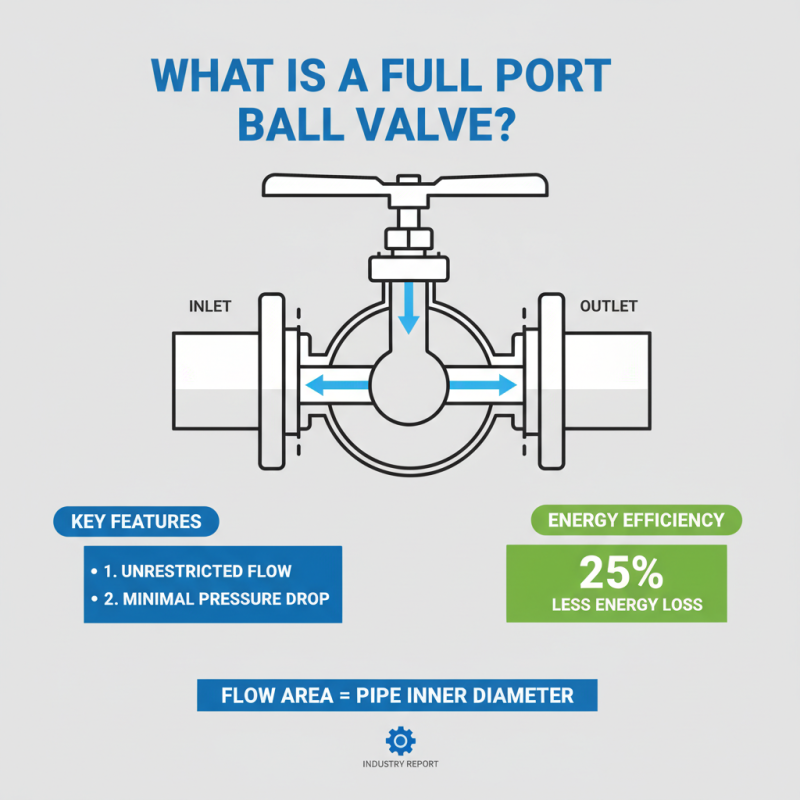 WHAT IS A FULL PORT BALL VALVE?

INLET

OUTLET

KEY FEATURES

• 1. UNRESTRICTED FLOW
• 2. MINIMAL PRESSURE DROP

ENERGY EFFICIENCY

25%
LESS ENERGY LOSS

FLOW AREA = PIPE INNER DIAMETER

INDUSTRY REPORT